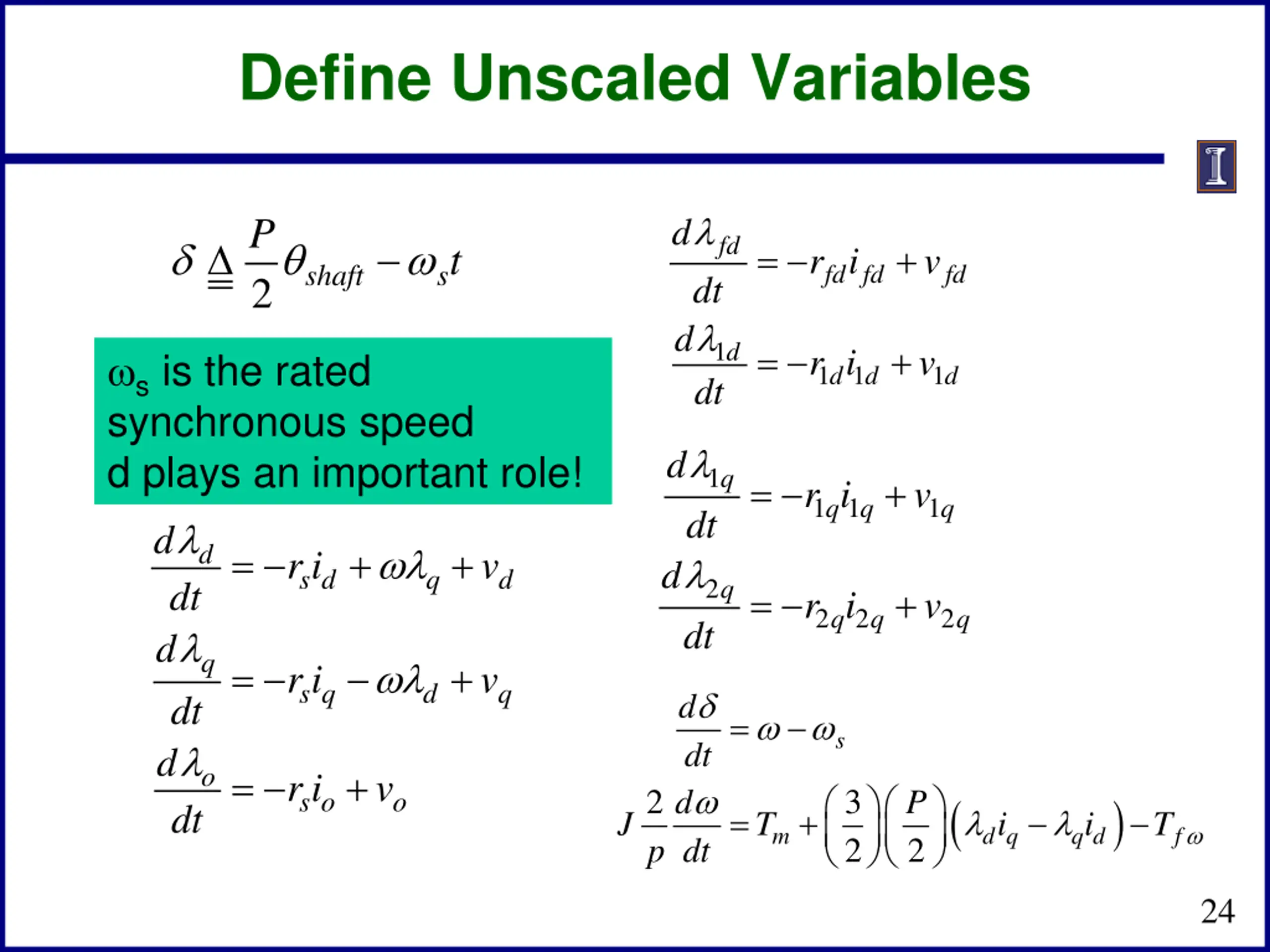 Define Unscaled Variables

$\delta \triangleq \frac{P}{2}\theta_{shaft} - \omega_s t$

$\omega_s$ is the rated synchronous speed
d plays an important role!

$\frac{d\lambda_d}{dt} = -r_s i_d + \omega\lambda_q + v_d$

$\frac{d\lambda_q}{dt} = -r_s i_q - \omega\lambda_d + v_q$

$\frac{d\lambda_o}{dt} = -r_s i_o + v_o$

$\frac{d\lambda_{fd}}{dt} = -r_{fd} i_{fd} + v_{fd}$

$\frac{d\lambda_{1d}}{dt} = -r_{1d} i_{1d} + v_{1d}$

$\frac{d\lambda_{1q}}{dt} = -r_{1q} i_{1q} + v_{1q}$

$\frac{d\lambda_{2q}}{dt} = -r_{2q} i_{2q} + v_{2q}$

$\frac{d\delta}{dt} = \omega - \omega_s$

$J\frac{2}{p}\frac{d\omega}{dt} = T_m + \left(\frac{3}{2}\right)\left(\frac{P}{2}\right)\left(\lambda_d i_q - \lambda_q i_d\right) - T_{f\omega}$

24